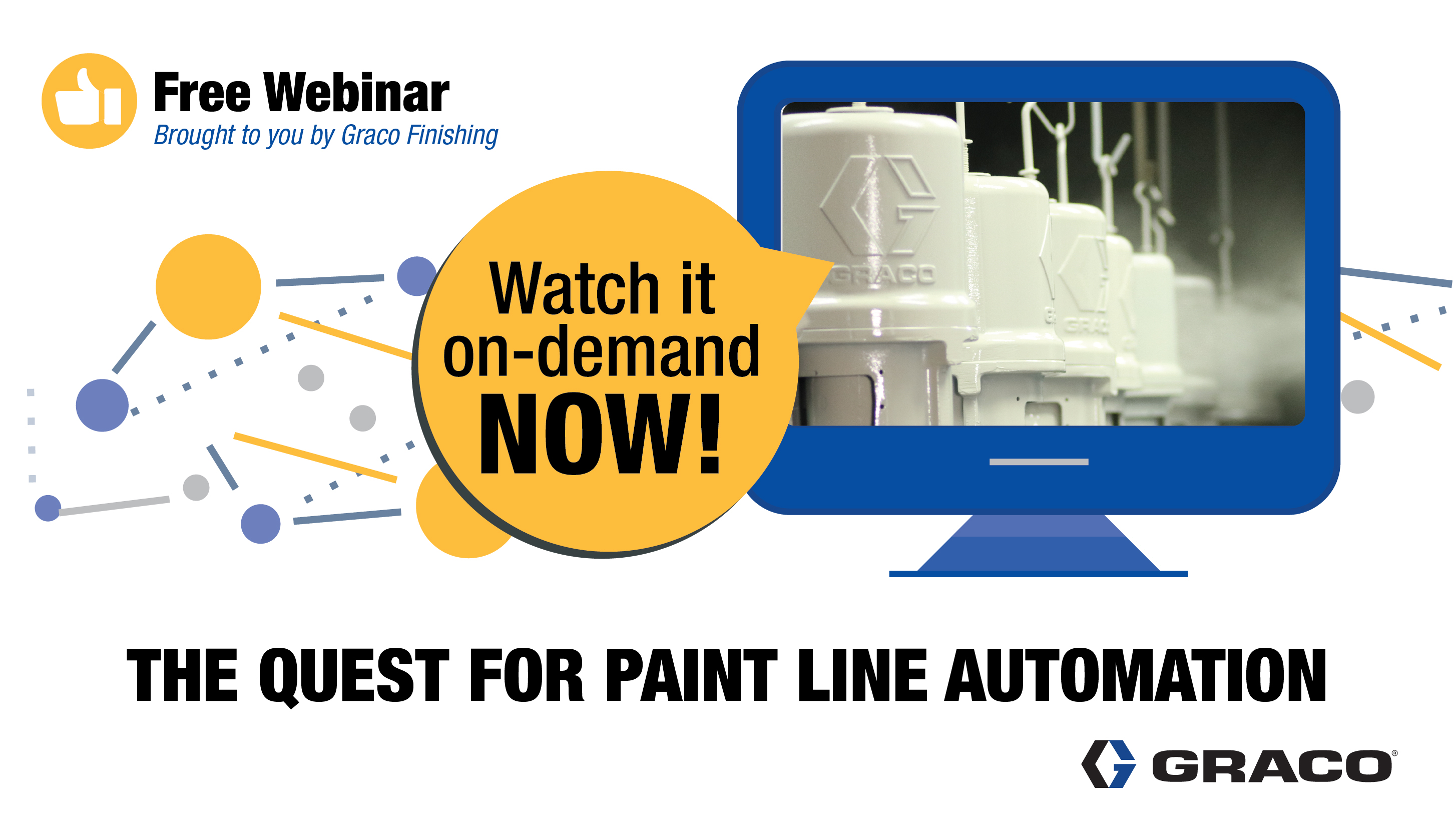 Free Webinar
Brought to you by Graco Finishing

Watch it on-demand NOW!

GRACO

THE QUEST FOR PAINT LINE AUTOMATION

GRACO®